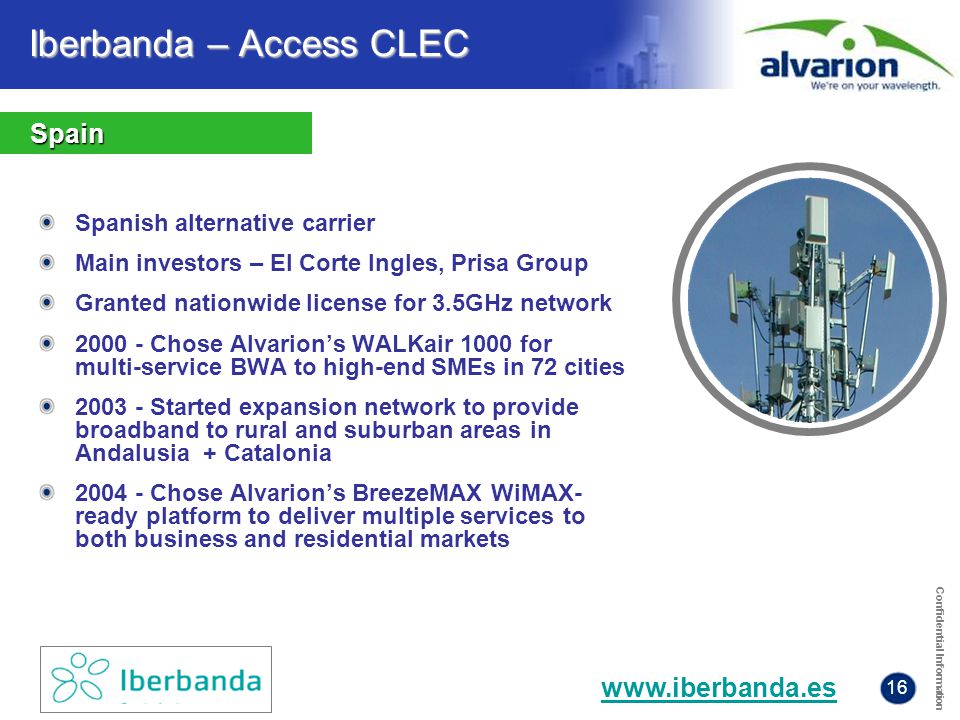 Iberbanda – Access CLEC

alvarion
We're on your wavelength.

Spain

Spanish alternative carrier

Main investors – El Corte Ingles, Prisa Group

Granted nationwide license for 3.5GHz network

2000 - Chose Alvarion's WALKair 1000 for multi-service BWA to high-end SMEs in 72 cities

2003 - Started expansion network to provide broadband to rural and suburban areas in Andalusia + Catalonia

2004 - Chose Alvarion's BreezeMAX WiMAX-ready platform to deliver multiple services to both business and residential markets

Iberbanda

www.iberbanda.es

16

Confidential Information